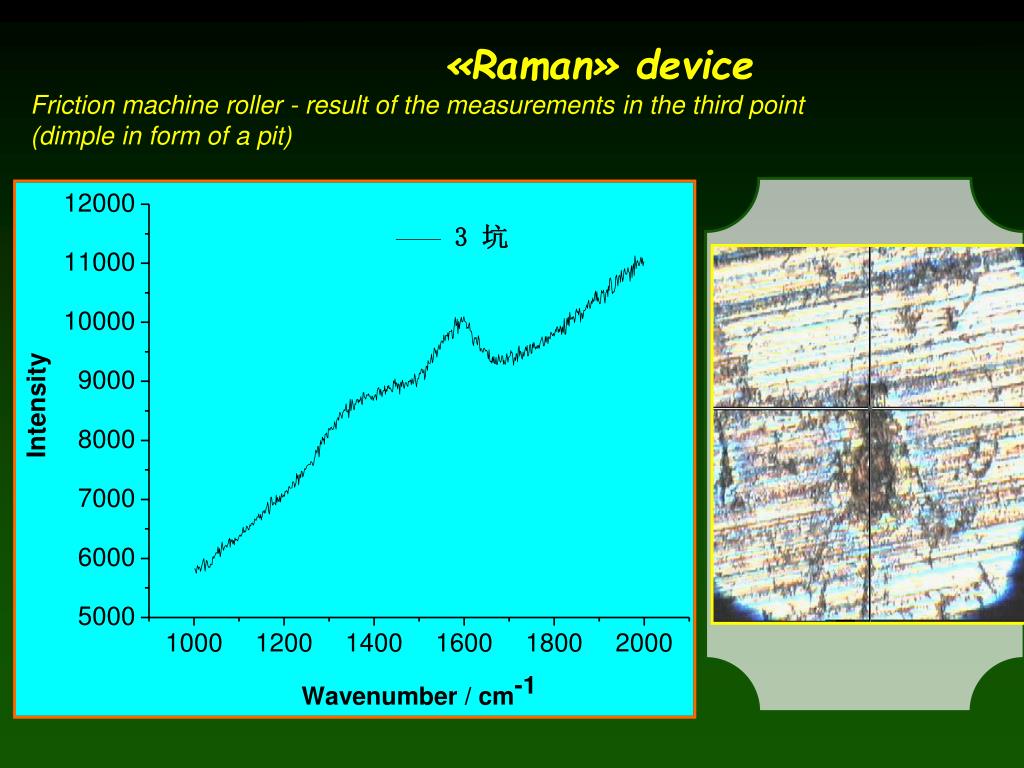 «Raman» device

Friction machine roller - result of the measurements in the third point (dimple in form of a pit)

3 坑

12000
11000
10000
9000
8000
7000
6000
5000

Intensity

1000 1200 1400 1600 1800 2000

Wavenumber / cm$^{-1}$